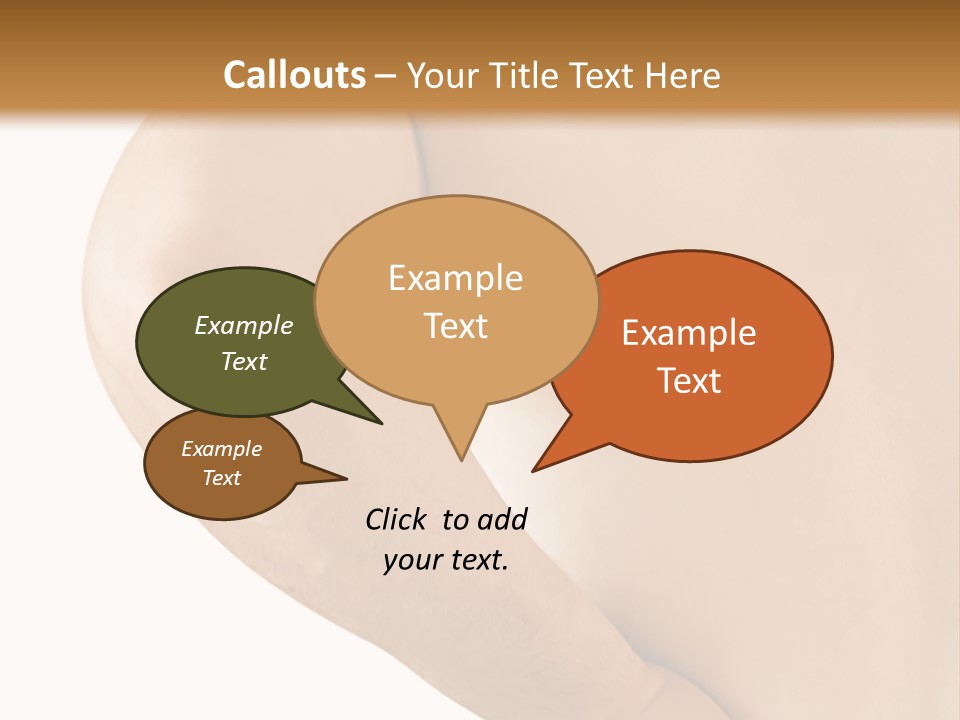 Callouts – Your Title Text Here

Example Text

Example Text

Example Text

Example Text

Click to add your text.